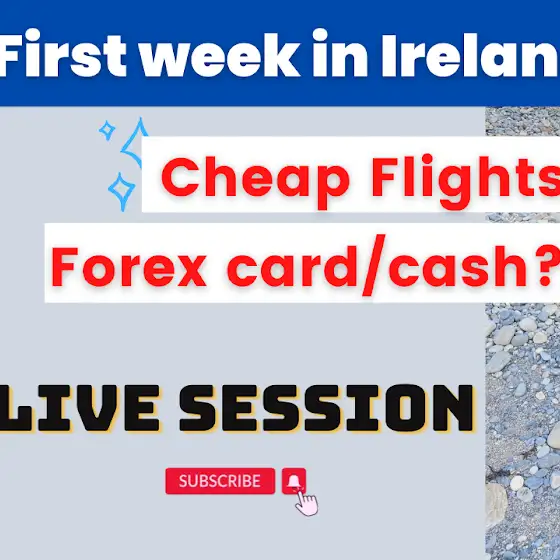 First week in Irelan

Cheap Flights

Forex card/cash?

LIVE SESSION

SUBSCRIBE